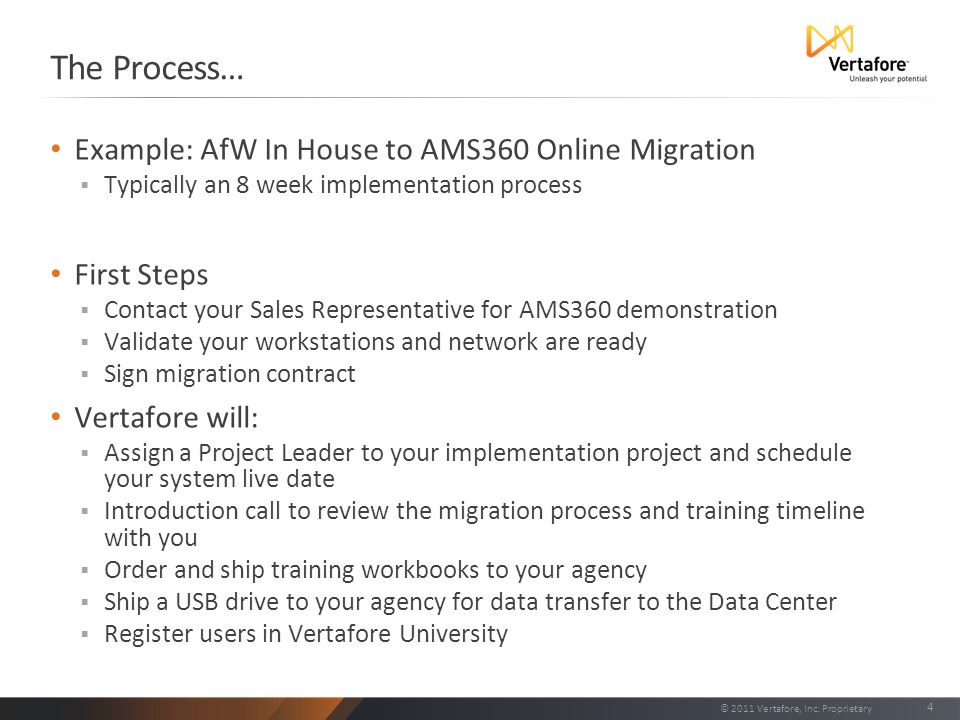 The Process…

Vertafore
Unleash your potential

• Example: AfW In House to AMS360 Online Migration
▪ Typically an 8 week implementation process

• First Steps
▪ Contact your Sales Representative for AMS360 demonstration
▪ Validate your workstations and network are ready
▪ Sign migration contract

• Vertafore will:
▪ Assign a Project Leader to your implementation project and schedule your system live date
▪ Introduction call to review the migration process and training timeline with you
▪ Order and ship training workbooks to your agency
▪ Ship a USB drive to your agency for data transfer to the Data Center
▪ Register users in Vertafore University

© 2011 Vertafore, Inc. Proprietary 4